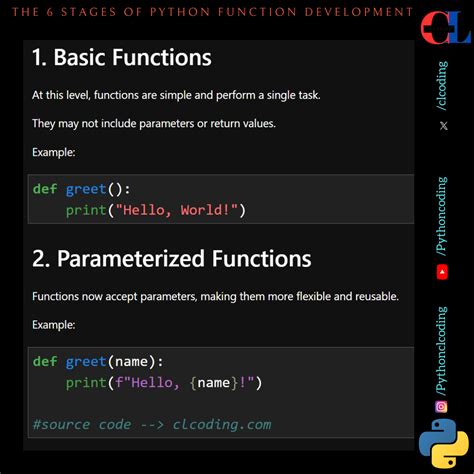 THE 6 STAGES OF PYTHON FUNCTION DEVELOPMENT

CL

1. Basic Functions

At this level, functions are simple and perform a single task.

They may not include parameters or return values.

Example:

def greet():
    print("Hello, World!")

2. Parameterized Functions

Functions now accept parameters, making them more flexible and reusable.

Example:

def greet(name):
    print(f"Hello, {name}!")

#source code --> clcoding.com

/clcoding

/Pythoncoding

/Pythonclcoding